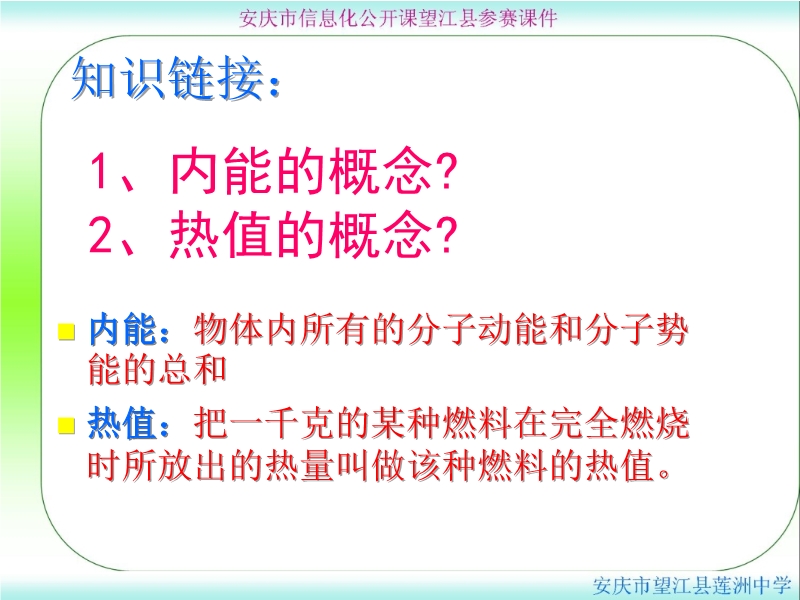 安庆市信息化公开课望江县参赛课件

知识链接：

1、内能的概念？
2、热值的概念？

内能：物体内所有的分子动能和分子势能的总和

热值：把一千克的某种燃料在完全燃烧时所放出的热量叫做该种燃料的热值。

安庆市望江县莲洲中学